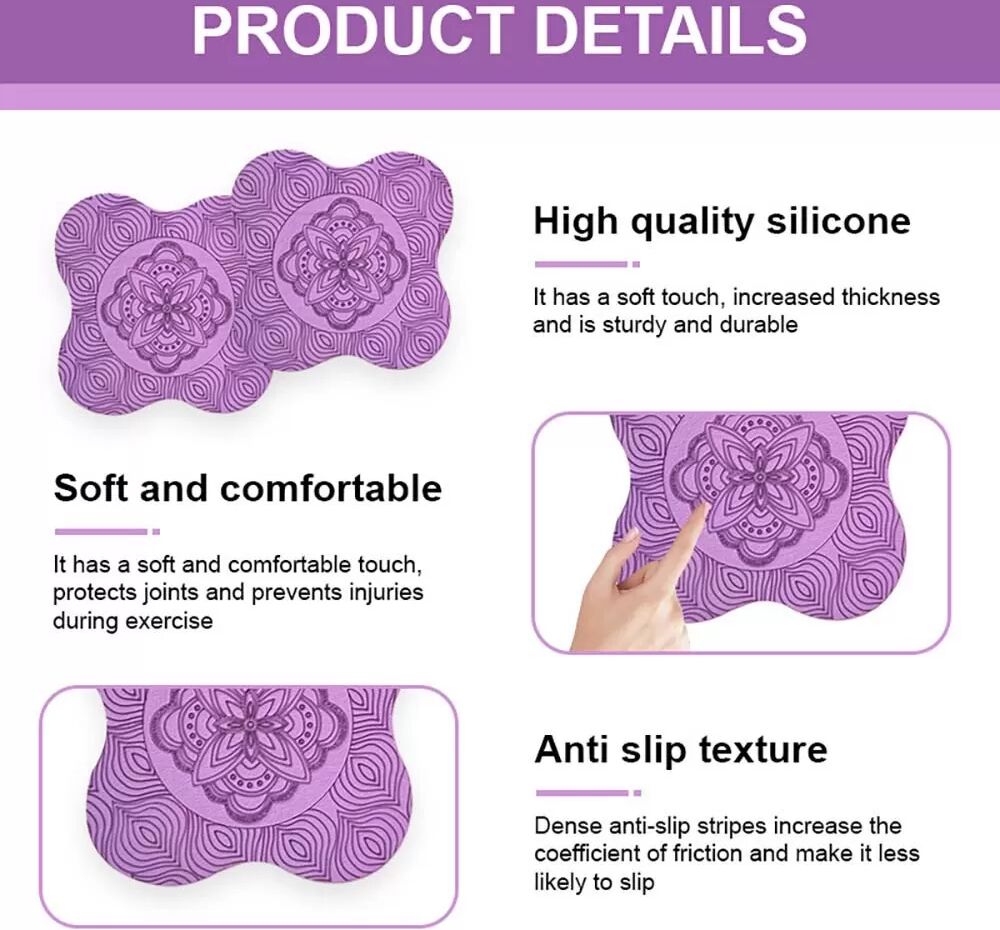 PRODUCT DETAILS

High quality silicone

It has a soft touch, increased thickness and is sturdy and durable

Soft and comfortable

It has a soft and comfortable touch, protects joints and prevents injuries during exercise

Anti slip texture

Dense anti-slip stripes increase the coefficient of friction and make it less likely to slip